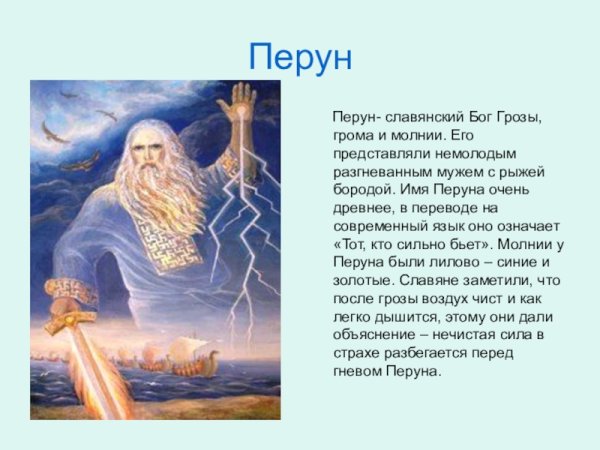 Перун

Перун- славянский Бог Грозы, грома и молнии. Его представляли немолодым разгневанным мужем с рыжей бородой. Имя Перуна очень древнее, в переводе на современный язык оно означает «Тот, кто сильно бьет». Молнии у Перуна были лилово – синие и золотые. Славяне заметили, что после грозы воздух чист и как легко дышится, этому они дали объяснение – нечистая сила в страхе разбегается перед гневом Перуна.